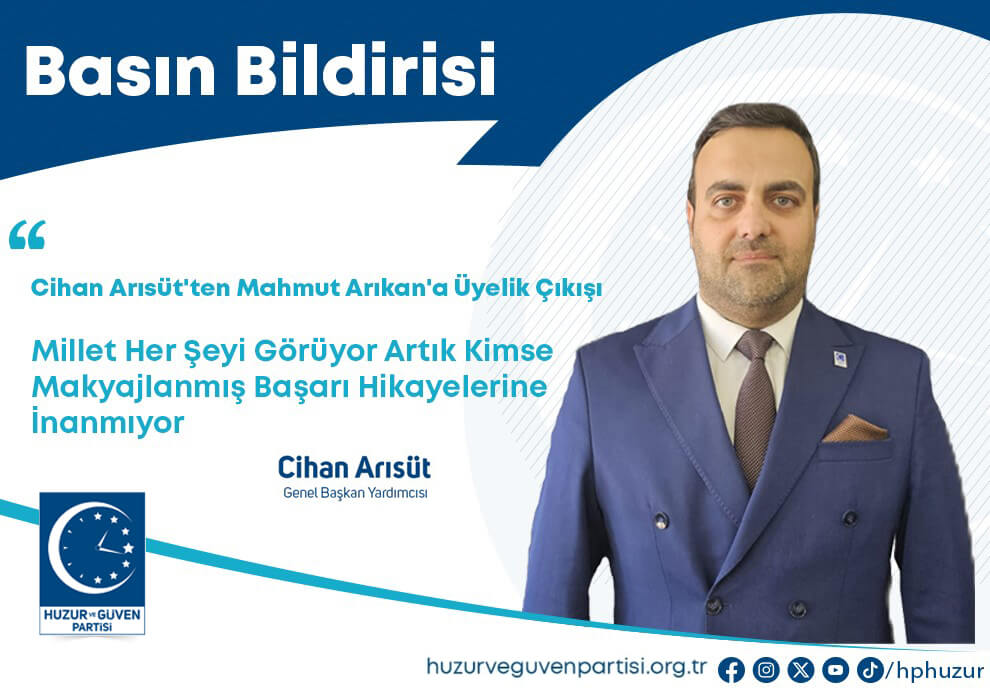 Basın Bildirisi

“

Cihan Arısüt'ten Mahmut Arıkan'a Üyelik Çıkışı

Millet Her Şeyi Görüyor Artık Kimse Makyajlanmış Başarı Hikayelerine İnanmıyor

Cihan Arısüt
Genel Başkan Yardımcısı

HUZUR ve GÜVEN PARTİSİ

huzurveguvenpartisi.org.tr /hphuzur